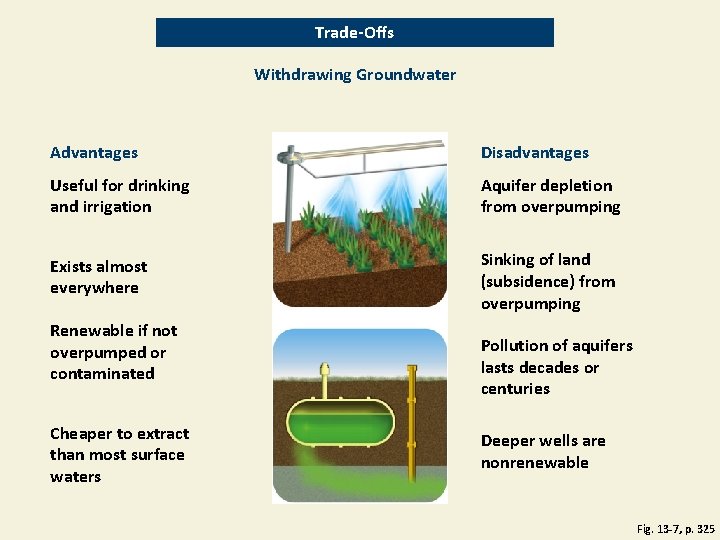 Trade-Offs

Withdrawing Groundwater

Advantages

Useful for drinking and irrigation

Exists almost everywhere

Renewable if not overpumped or contaminated

Cheaper to extract than most surface waters

Disadvantages

Aquifer depletion from overpumping

Sinking of land (subsidence) from overpumping

Pollution of aquifers lasts decades or centuries

Deeper wells are nonrenewable

Fig. 13-7, p. 325